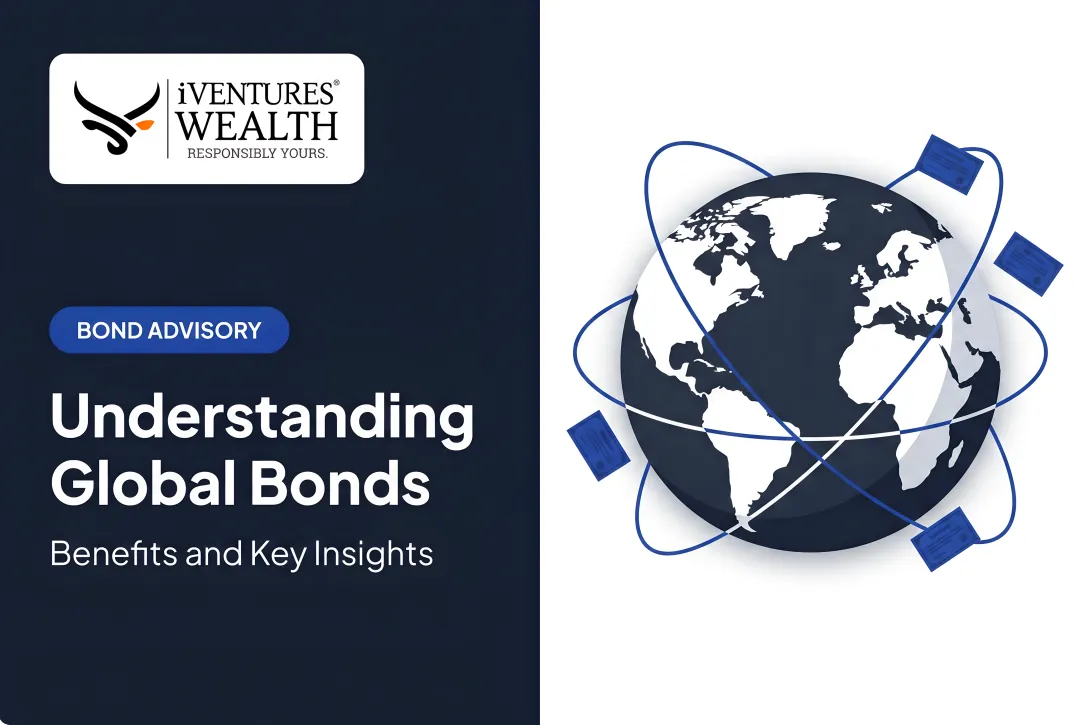 iVENTURES®
WEALTH
RESPONSIBLY YOURS.

BOND ADVISORY

Understanding Global Bonds

Benefits and Key Insights